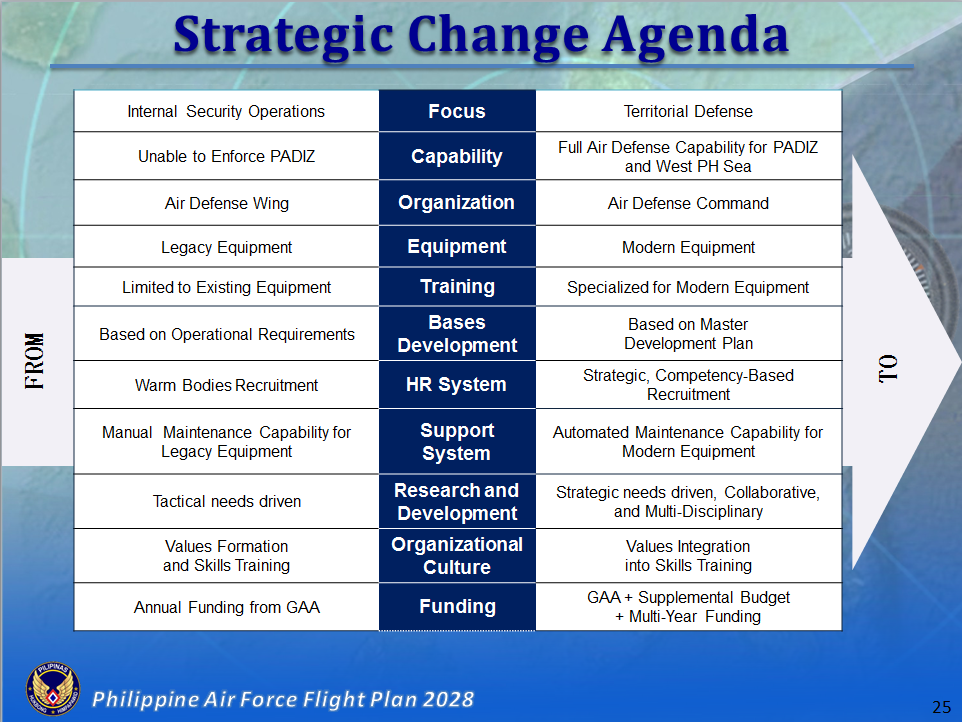 Strategic Change Agenda

FROM

| Internal Security Operations | Focus | Territorial Defense |
|---|---|---|
| Unable to Enforce PADIZ | Capability | Full Air Defense Capability for PADIZ and West PH Sea |
| Air Defense Wing | Organization | Air Defense Command |
| Legacy Equipment | Equipment | Modern Equipment |
| Limited to Existing Equipment | Training | Specialized for Modern Equipment |
| Based on Operational Requirements | Bases Development | Based on Master Development Plan |
| Warm Bodies Recruitment | HR System | Strategic, Competency-Based Recruitment |
| Manual Maintenance Capability for Legacy Equipment | Support System | Automated Maintenance Capability for Modern Equipment |
| Tactical needs driven | Research and Development | Strategic needs driven, Collaborative, and Multi-Disciplinary |
| Values Formation and Skills Training | Organizational Culture | Values Integration into Skills Training |
| Annual Funding from GAA | Funding | GAA + Supplemental Budget + Multi-Year Funding |

TO

PILIPINAS

Philippine Air Force Flight Plan 2028

25